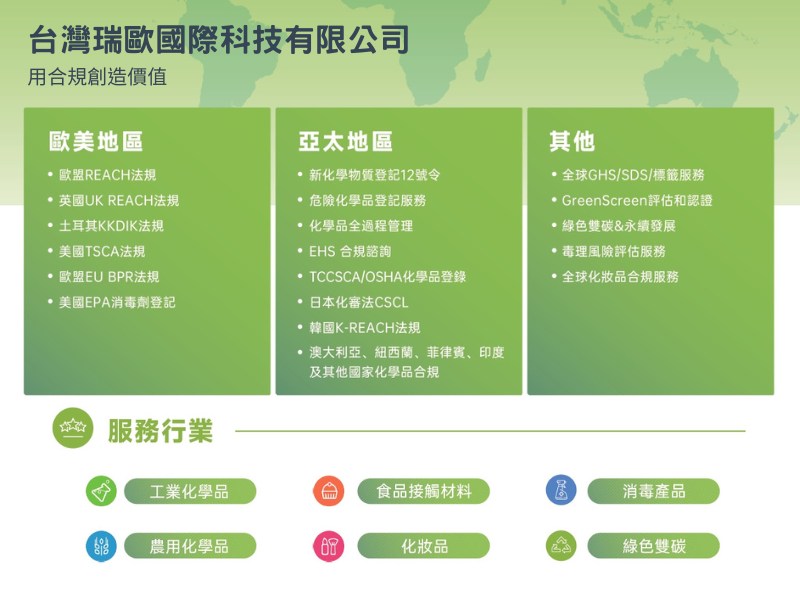 台灣瑞歐國際科技有限公司
用合規創造價值

歐美地區
• 歐盟REACH法規
• 英國UK REACH法規
• 土耳其KKDIK法規
• 美國TSCA法規
• 歐盟EU BPR法規
• 美國EPA消毒劑登記

亞太地區
• 新化學物質登記12號令
• 危險化學品登記服務
• 化學品全過程管理
• EHS 合規諮詢
• TCCSCA/OSHA化學品登錄
• 日本化審法CSCL
• 韓國K-REACH法規
• 澳大利亞、紐西蘭、菲律賓、印度及其他國家化學品合規

其他
• 全球GHS/SDS/標籤服務
• GreenScreen評估和認證
• 綠色雙碳&永續發展
• 毒理風險評估服務
• 全球化妝品合規服務

服務行業

工業化學品
食品接觸材料
消毒產品
農用化學品
化妝品
綠色雙碳